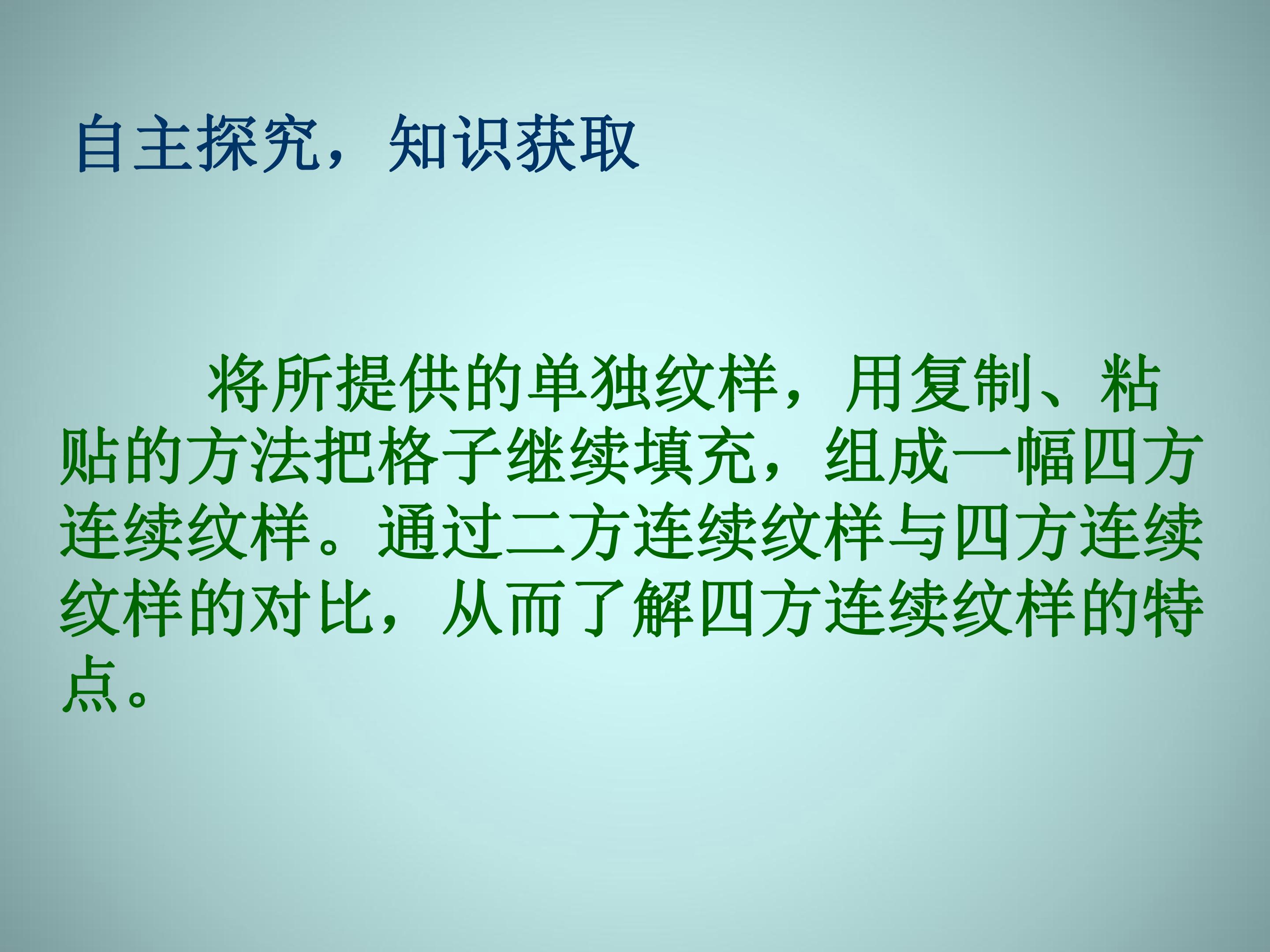 自主探究，知识获取

将所提供的单独纹样，用复制、粘贴的方法把格子继续填充，组成一幅四方连续纹样。通过二方连续纹样与四方连续纹样的对比，从而了解四方连续纹样的特点。